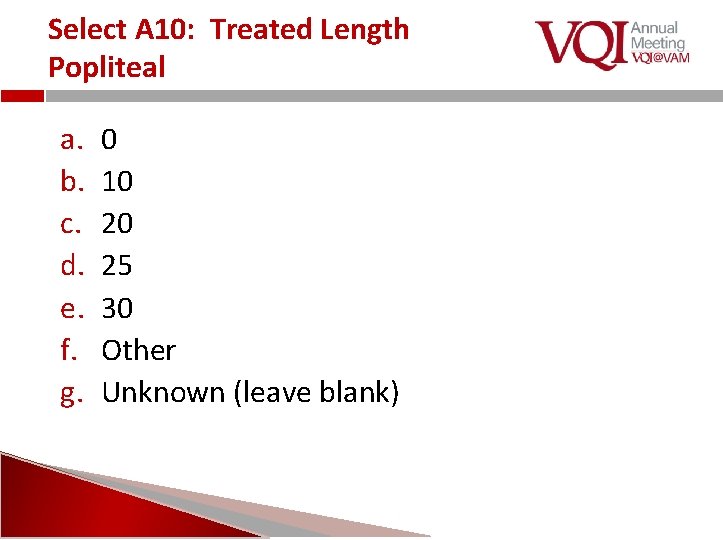 Select A10: Treated Length Popliteal

VQI Annual Meeting VQI@VAM

a. 0
b. 10
c. 20
d. 25
e. 30
f. Other
g. Unknown (leave blank)